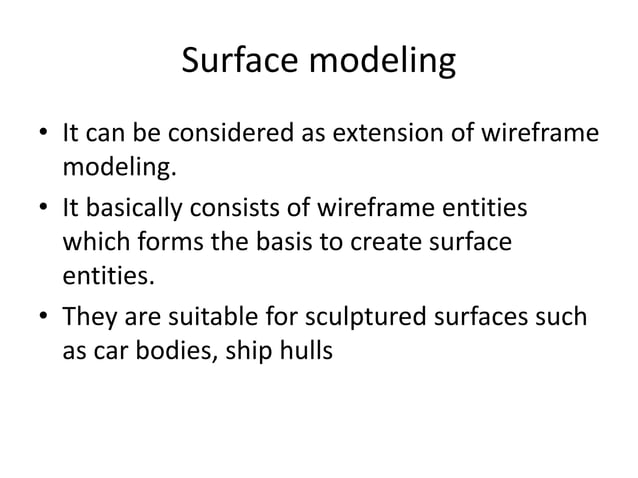 Surface modeling

• It can be considered as extension of wireframe modeling.
• It basically consists of wireframe entities which forms the basis to create surface entities.
• They are suitable for sculptured surfaces such as car bodies, ship hulls